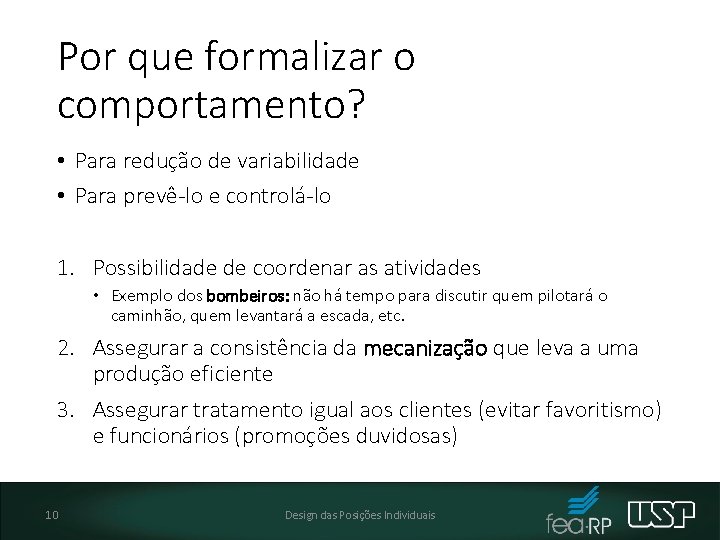 Por que formalizar o comportamento?

• Para redução de variabilidade
• Para prevê-lo e controlá-lo

1. Possibilidade de coordenar as atividades
   • Exemplo dos bombeiros: não há tempo para discutir quem pilotará o caminhão, quem levantará a escada, etc.
2. Assegurar a consistência da mecanização que leva a uma produção eficiente
3. Assegurar tratamento igual aos clientes (evitar favoritismo) e funcionários (promoções duvidosas)

10

Design das Posições Individuais

fea·RP

USP